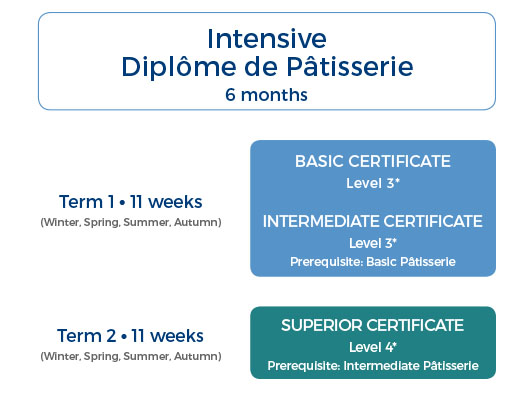 Intensive
Diplôme de Pâtisserie
6 months

Term 1 • 11 weeks
(Winter, Spring, Summer, Autumn)

BASIC CERTIFICATE
Level 3*

INTERMEDIATE CERTIFICATE
Level 3*
Prerequisite: Basic Pâtisserie

Term 2 • 11 weeks
(Winter, Spring, Summer, Autumn)

SUPERIOR CERTIFICATE
Level 4*
Prerequisite: Intermediate Pâtisserie